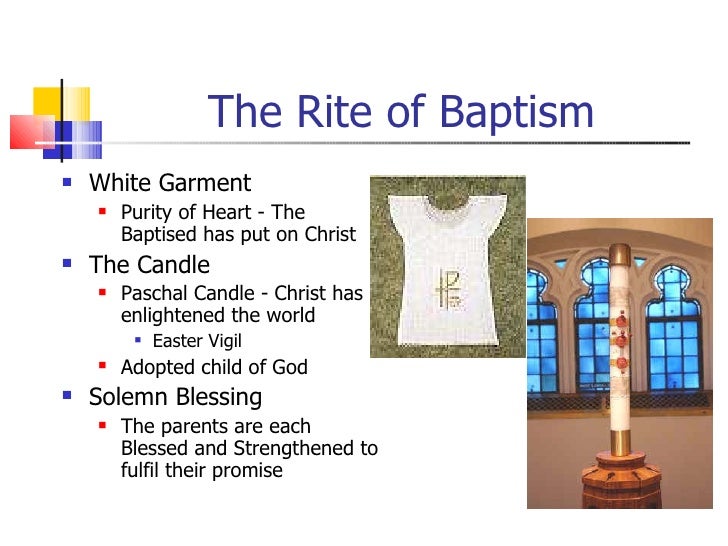 The Rite of Baptism

- White Garment
  - Purity of Heart - The Baptised has put on Christ
- The Candle
  - Paschal Candle - Christ has enlightened the world
    - Easter Vigil
  - Adopted child of God
- Solemn Blessing
  - The parents are each Blessed and Strengthened to fulfil their promise